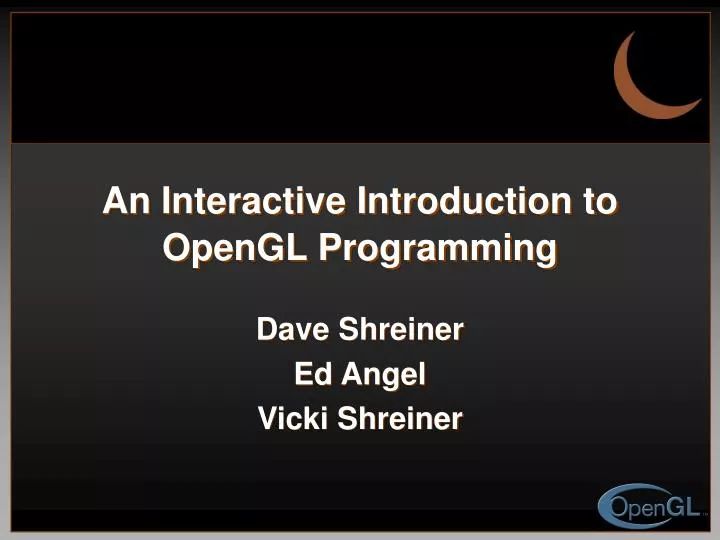 An Interactive Introduction to OpenGL Programming

Dave Shreiner
Ed Angel
Vicki Shreiner

OpenGL